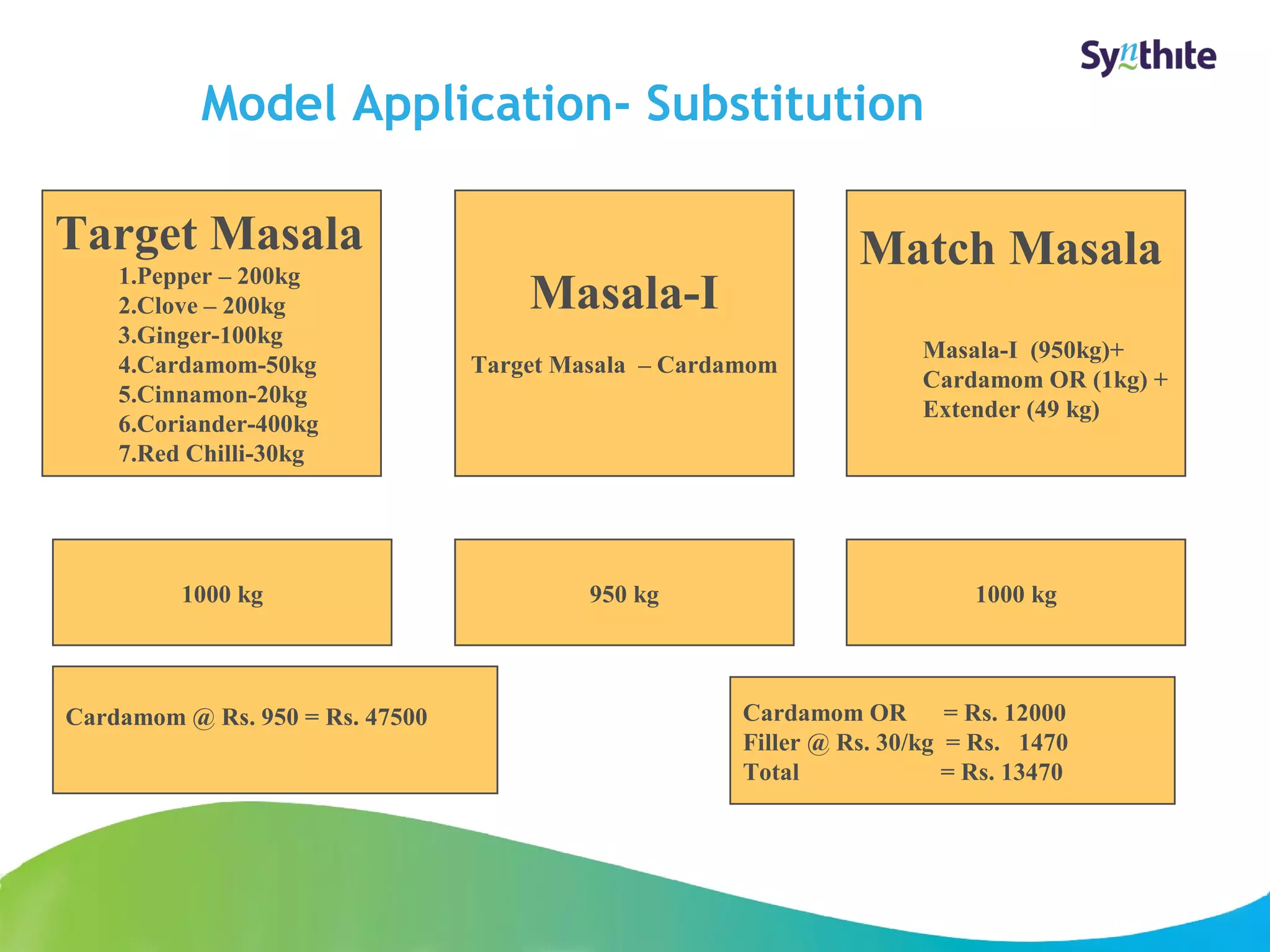 Synthite

Model Application- Substitution

Target Masala
1.Pepper – 200kg
2.Clove – 200kg
3.Ginger-100kg
4.Cardamom-50kg
5.Cinnamon-20kg
6.Coriander-400kg
7.Red Chilli-30kg

Masala-I

Target Masala – Cardamom

Match Masala

Masala-I (950kg)+
Cardamom OR (1kg) +
Extender (49 kg)

1000 kg

950 kg

1000 kg

Cardamom @ Rs. 950 = Rs. 47500

Cardamom OR = Rs. 12000
Filler @ Rs. 30/kg = Rs. 1470
Total = Rs. 13470